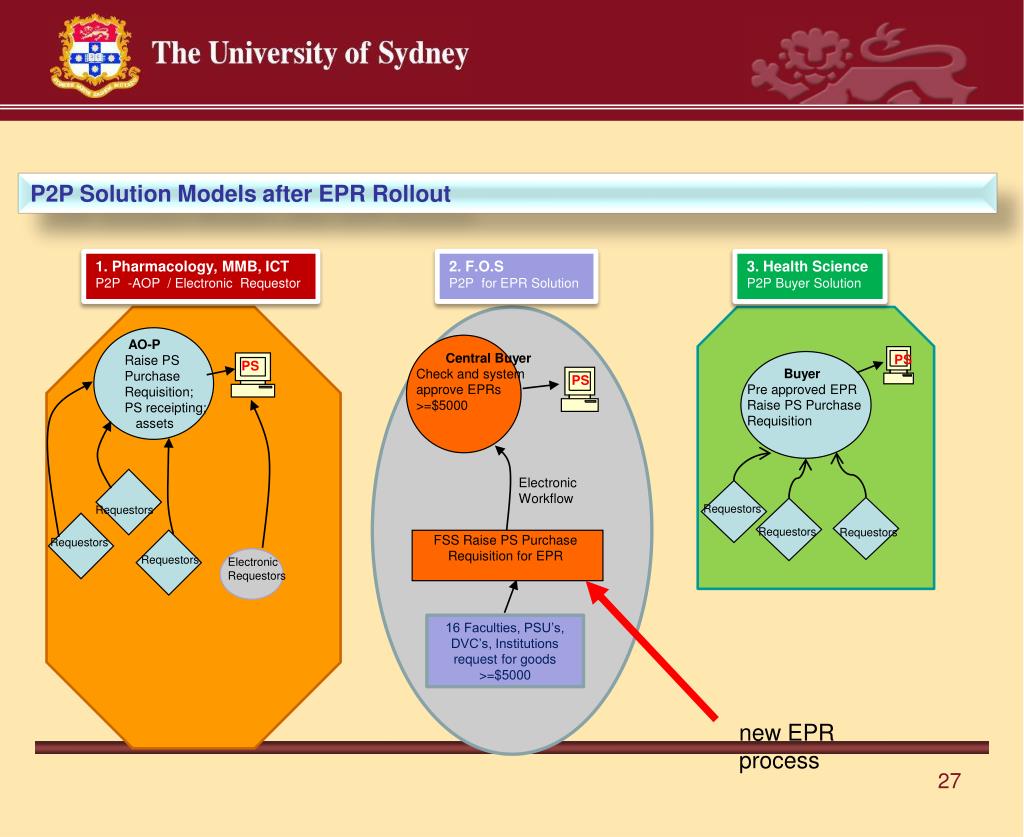 The University of Sydney

P2P Solution Models after EPR Rollout

1. Pharmacology, MMB, ICT
P2P -AOP / Electronic Requestor

AO-P
Raise PS Purchase Requisition;
PS receipting; assets

PS

Requestors

Requestors

Requestors

Electronic Requestors

2. F.O.S
P2P for EPR Solution

Central Buyer
Check and system approve EPRs >=$5000

PS

Electronic Workflow

FSS Raise PS Purchase Requisition for EPR

16 Faculties, PSU's, DVC's, Institutions request for goods >=$5000

3. Health Science
P2P Buyer Solution

Buyer
Pre approved EPR
Raise PS Purchase Requisition

PS

Requestors

Requestors

Requestors

new EPR process

27